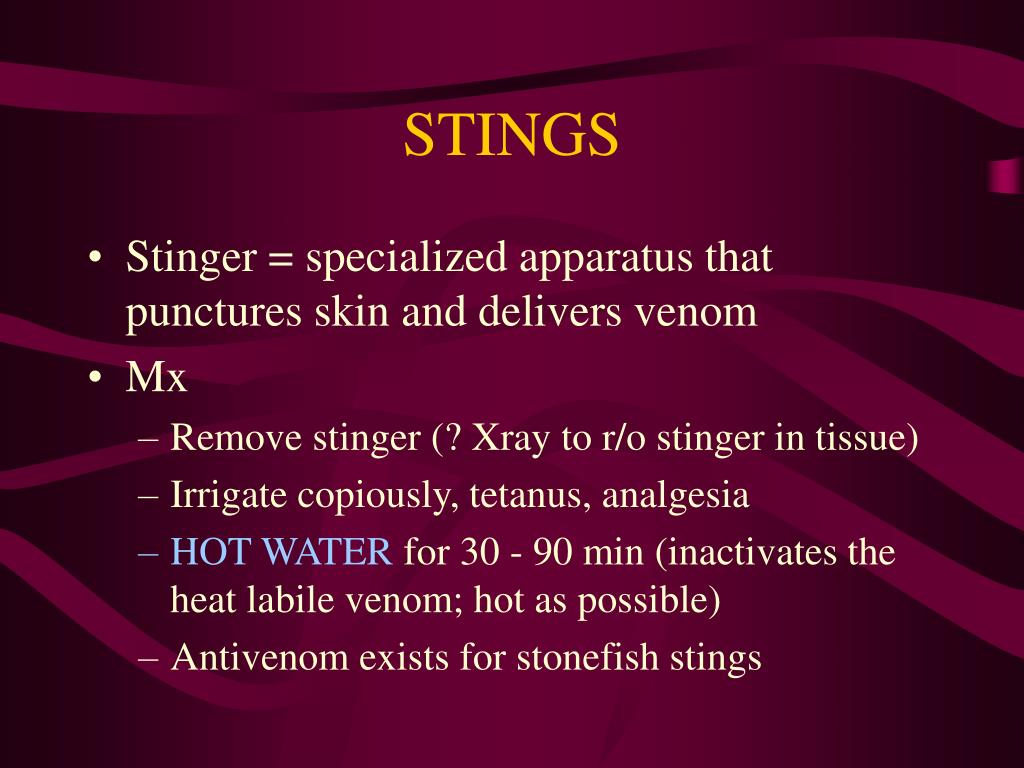 STINGS

• Stinger = specialized apparatus that punctures skin and delivers venom
• Mx
– Remove stinger (? Xray to r/o stinger in tissue)
– Irrigate copiously, tetanus, analgesia
– HOT WATER for 30 - 90 min (inactivates the heat labile venom; hot as possible)
– Antivenom exists for stonefish stings